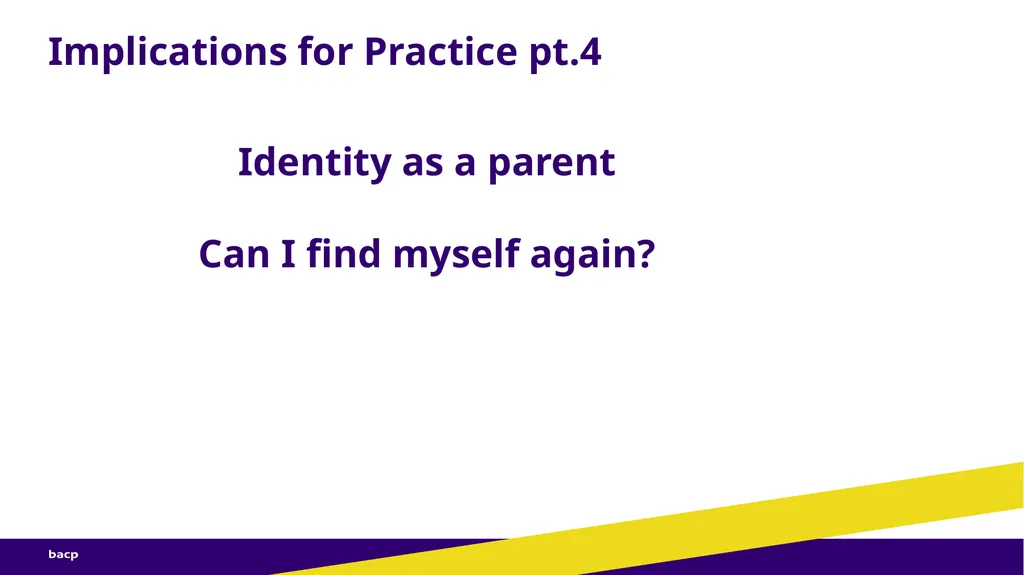 Implications for Practice pt.4

Identity as a parent

Can I find myself again?

bacp